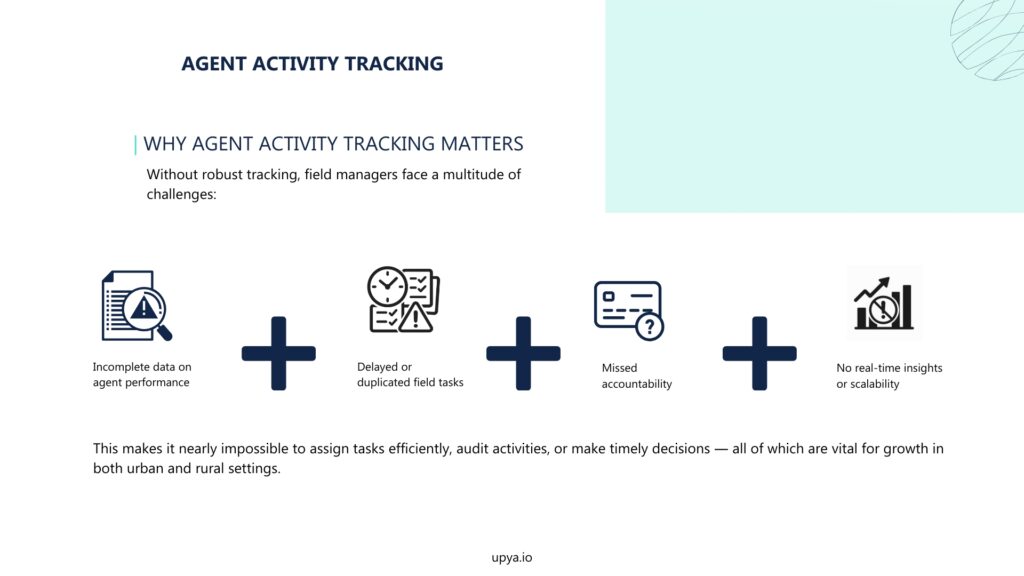 AGENT ACTIVITY TRACKING

WHY AGENT ACTIVITY TRACKING MATTERS

Without robust tracking, field managers face a multitude of challenges:

Incomplete data on agent performance

Delayed or duplicated field tasks

Missed accountability

No real-time insights or scalability

This makes it nearly impossible to assign tasks efficiently, audit activities, or make timely decisions — all of which are vital for growth in both urban and rural settings.

upya.io